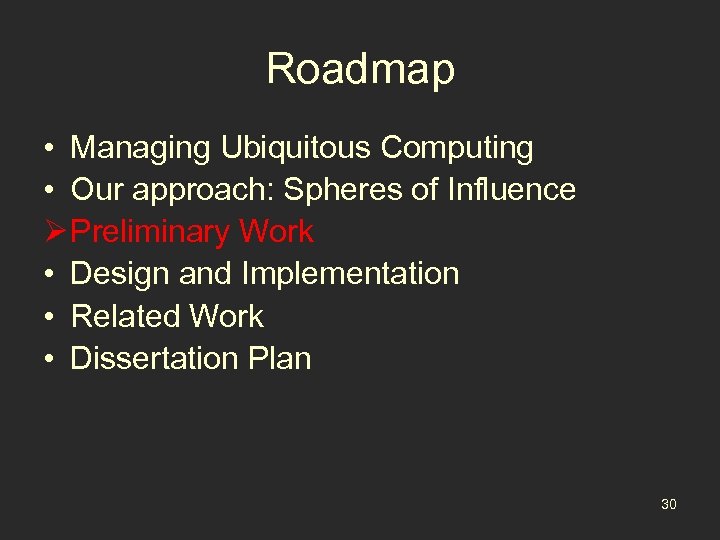 Roadmap

• Managing Ubiquitous Computing
• Our approach: Spheres of Influence
➢ Preliminary Work
• Design and Implementation
• Related Work
• Dissertation Plan

30